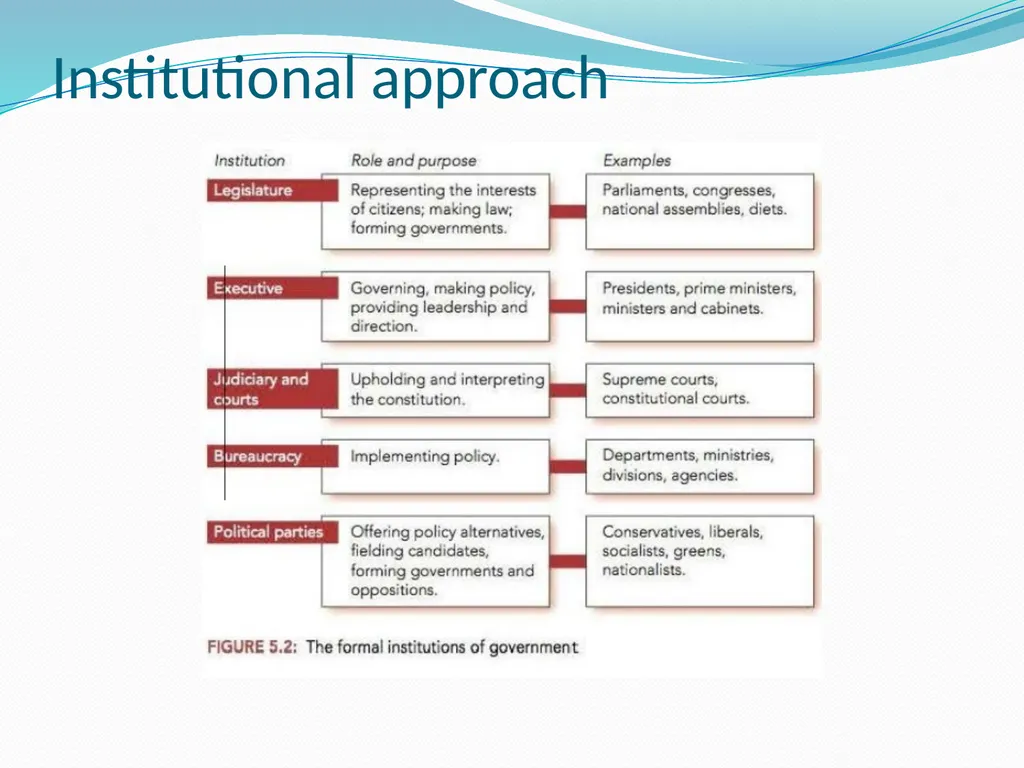 Institutional approach

| Institution | Role and purpose | Examples |
|---|---|---|
| Legislature | Representing the interests of citizens; making law; forming governments. | Parliaments, congresses, national assemblies, diets. |
| Executive | Governing, making policy, providing leadership and direction. | Presidents, prime ministers, ministers and cabinets. |
| Judiciary and courts | Upholding and interpreting the constitution. | Supreme courts, constitutional courts. |
| Bureaucracy | Implementing policy. | Departments, ministries, divisions, agencies. |
| Political parties | Offering policy alternatives, fielding candidates, forming governments and oppositions. | Conservatives, liberals, socialists, greens, nationalists. |

FIGURE 5.2: The formal institutions of government